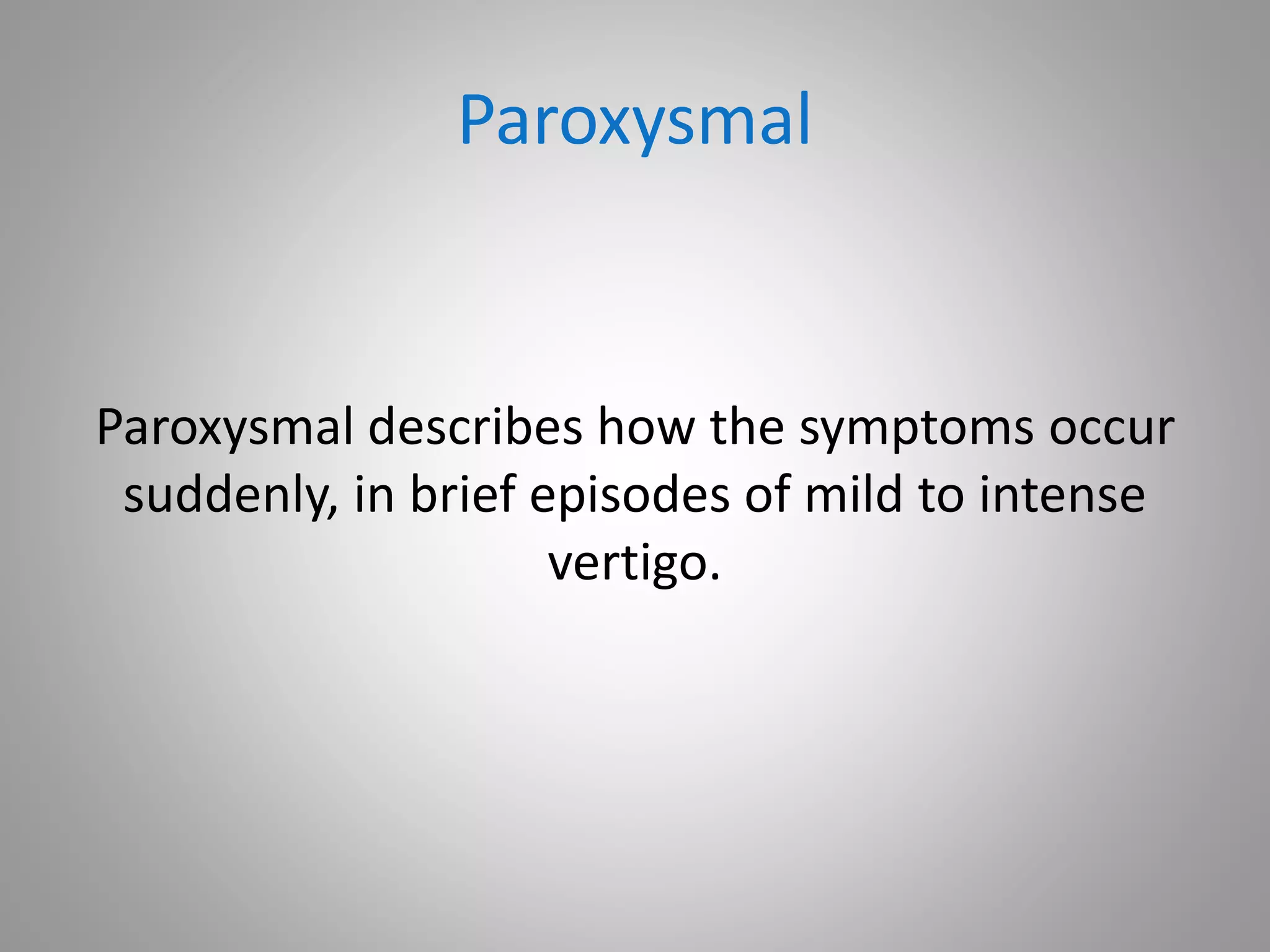 Paroxysmal

Paroxysmal describes how the symptoms occur suddenly, in brief episodes of mild to intense vertigo.